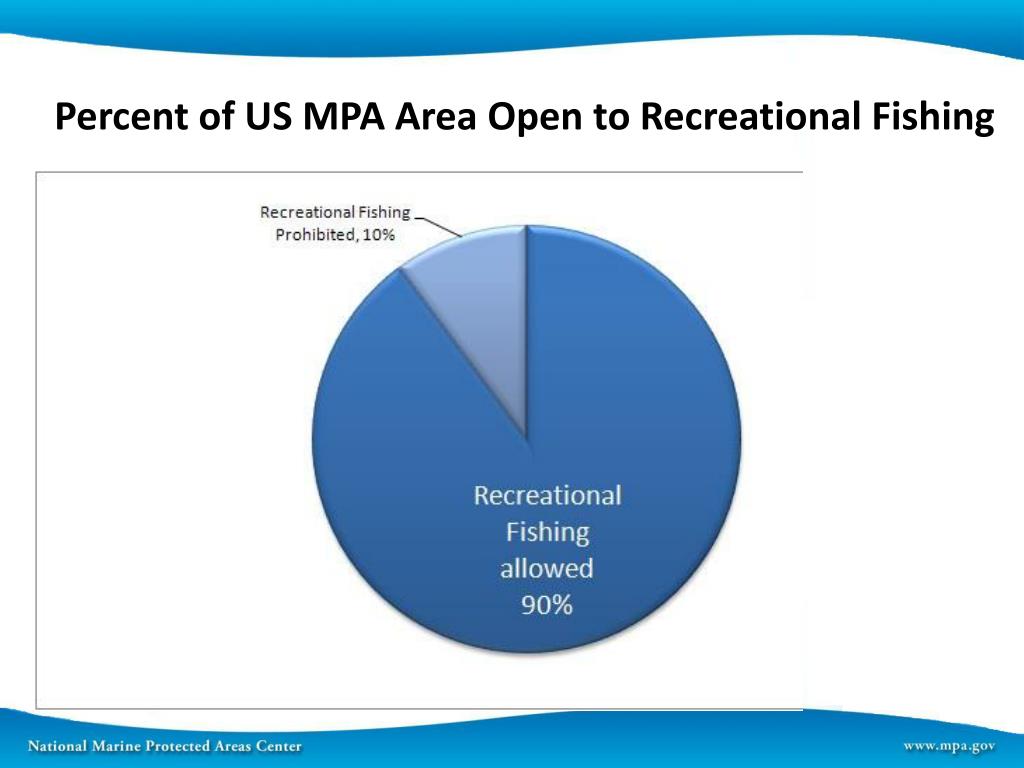 Percent of US MPA Area Open to Recreational Fishing

Recreational Fishing Prohibited, 10%

Recreational Fishing allowed 90%

National Marine Protected Areas Center

www.mpa.gov